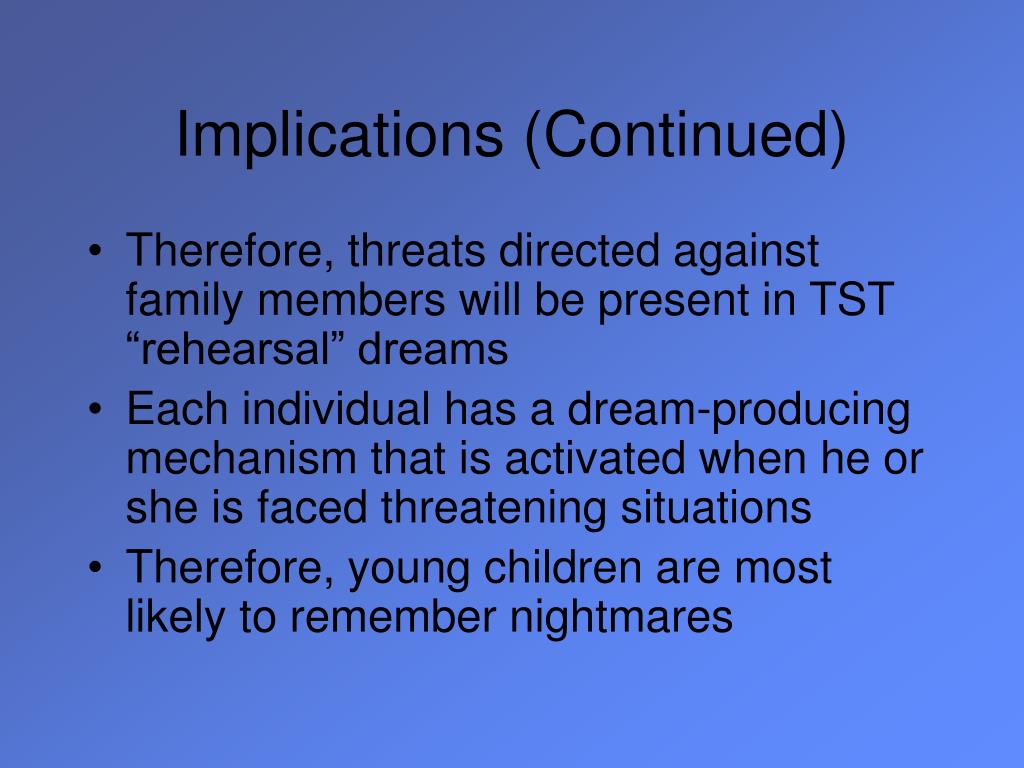 Implications (Continued)

• Therefore, threats directed against family members will be present in TST “rehearsal” dreams
• Each individual has a dream-producing mechanism that is activated when he or she is faced threatening situations
• Therefore, young children are most likely to remember nightmares